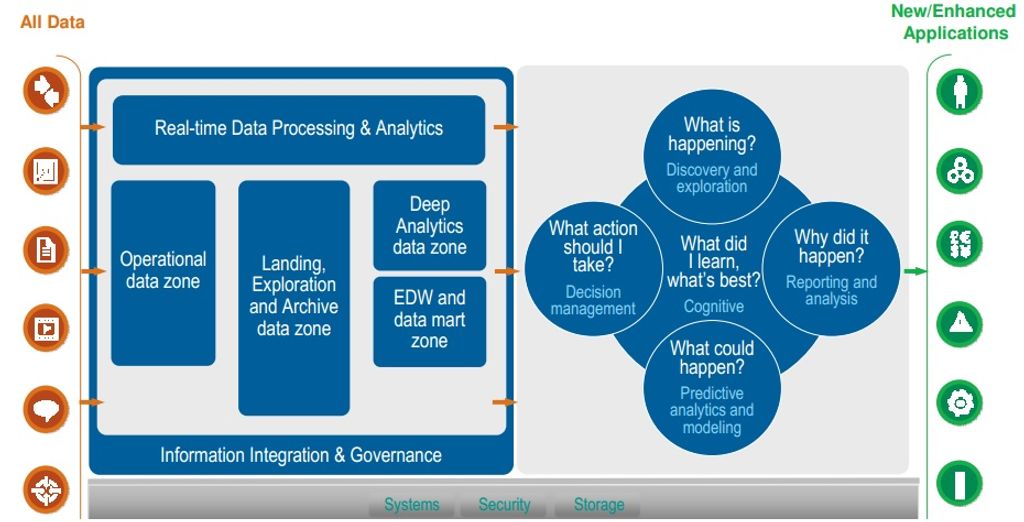 All Data

New/Enhanced Applications

Real-time Data Processing & Analytics

Operational data zone

Landing, Exploration and Archive data zone

Deep Analytics data zone

EDW and data mart zone

Information Integration & Governance

What is happening?
Discovery and exploration

What action should I take?
Decision management

What did I learn, what's best?
Cognitive

Why did it happen?
Reporting and analysis

What could happen?
Predictive analytics and modeling

Systems

Security

Storage